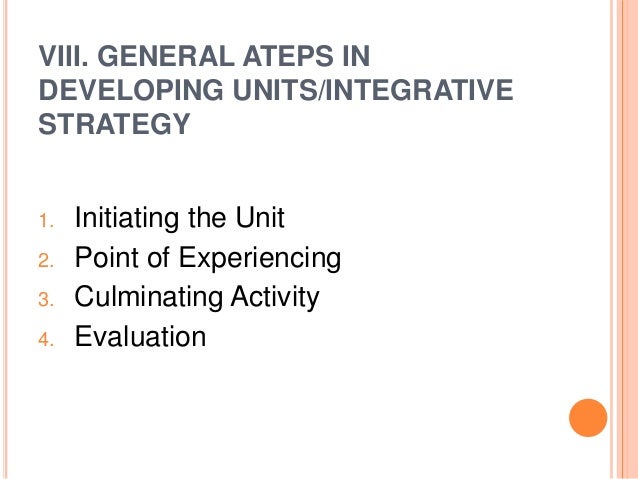 VIII. GENERAL ATEPS IN DEVELOPING UNITS/INTEGRATIVE STRATEGY

1. Initiating the Unit
2. Point of Experiencing
3. Culminating Activity
4. Evaluation